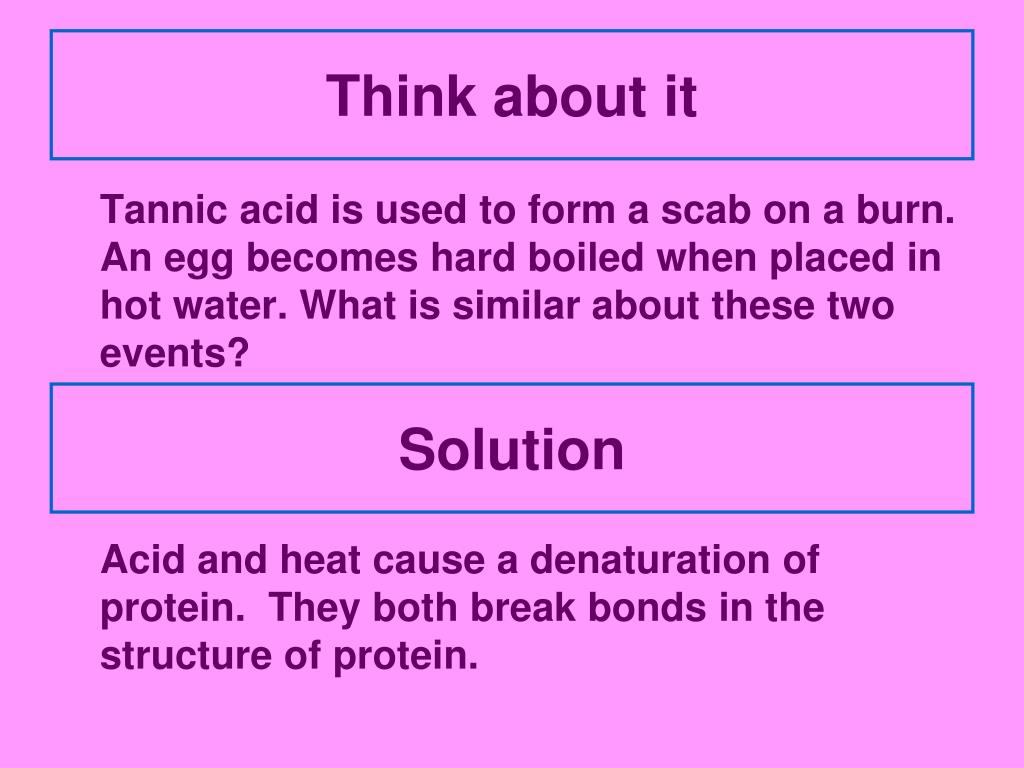 Think about it

Tannic acid is used to form a scab on a burn. An egg becomes hard boiled when placed in hot water. What is similar about these two events?

Solution

Acid and heat cause a denaturation of protein.  They both break bonds in the structure of protein.